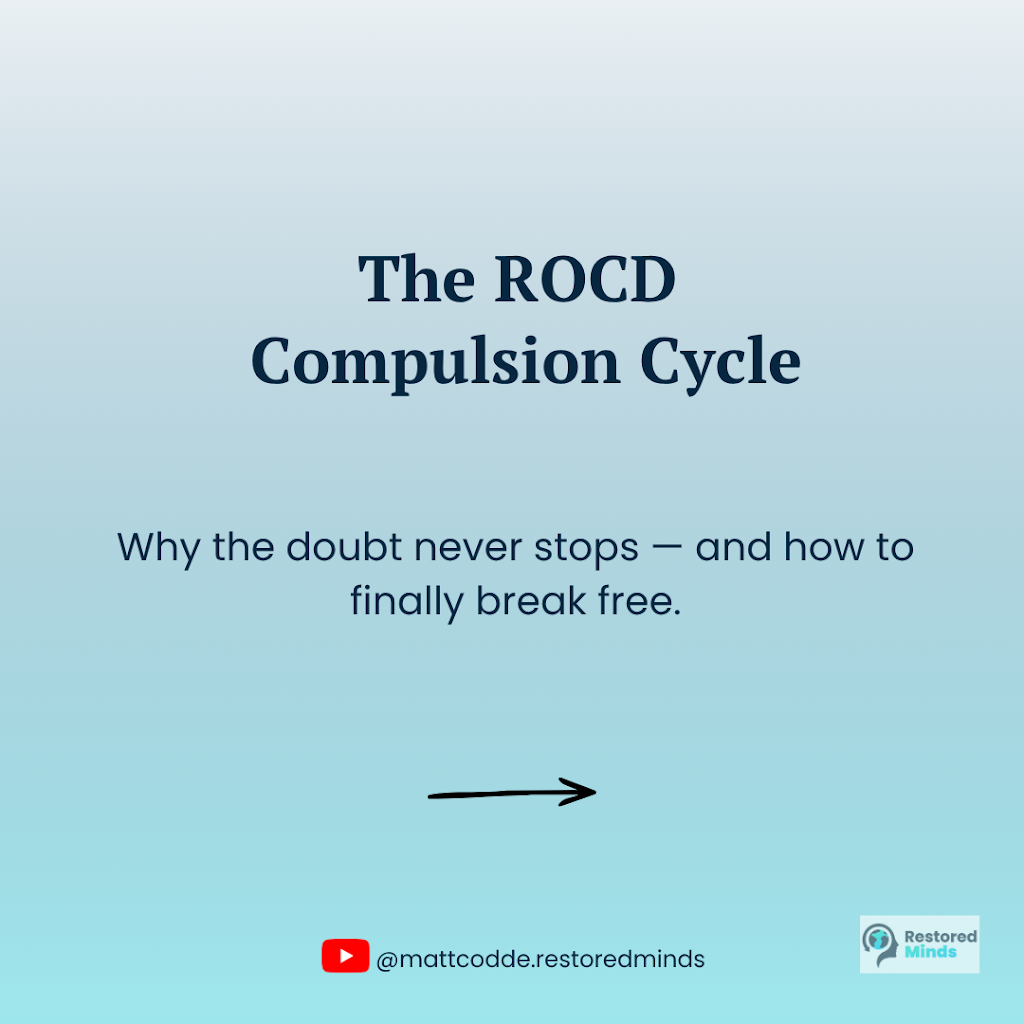 The ROCD
Compulsion Cycle

Why the doubt never stops — and how to finally break free.

@mattcodde.restoredminds

Restored Minds